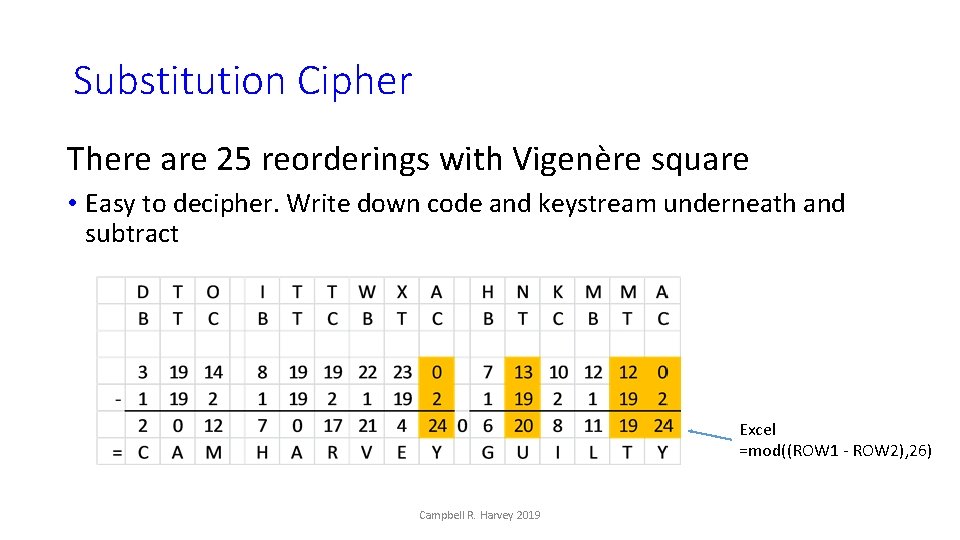 Substitution Cipher

There are 25 reorderings with Vigenère square

• Easy to decipher. Write down code and keystream underneath and subtract

| | D | T | O | | I | T | T | W | X | A | | H | N | K | M | M | A |
|---|---|---|---|---|---|---|---|---|---|---|---|---|---|---|---|---|---|
| | B | T | C | | B | T | C | B | T | C | | B | T | C | B | T | C |
| | | | | | | | | | | | | | | | | | |
| | 3 | 19 | 14 | | 8 | 19 | 19 | 22 | 23 | 0 | | 7 | 13 | 10 | 12 | 12 | 0 |
| - | 1 | 19 | 2 | | 1 | 19 | 2 | 1 | 19 | 2 | | 1 | 19 | 2 | 1 | 19 | 2 |
| | 2 | 0 | 12 | | 7 | 0 | 17 | 21 | 4 | 24 | 0 | 6 | 20 | 8 | 11 | 19 | 24 |
| = | C | A | M | | H | A | R | V | E | Y | | G | U | I | L | T | Y |

Excel
=mod((ROW1 - ROW2),26)

Campbell R. Harvey 2019